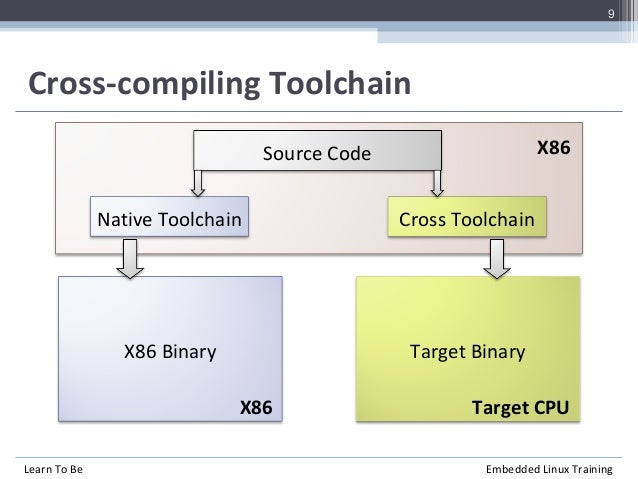 9

Cross-compiling Toolchain

Source Code

X86

Native Toolchain

Cross Toolchain

X86 Binary

X86

Target Binary

Target CPU

Learn To Be

Embedded Linux Training